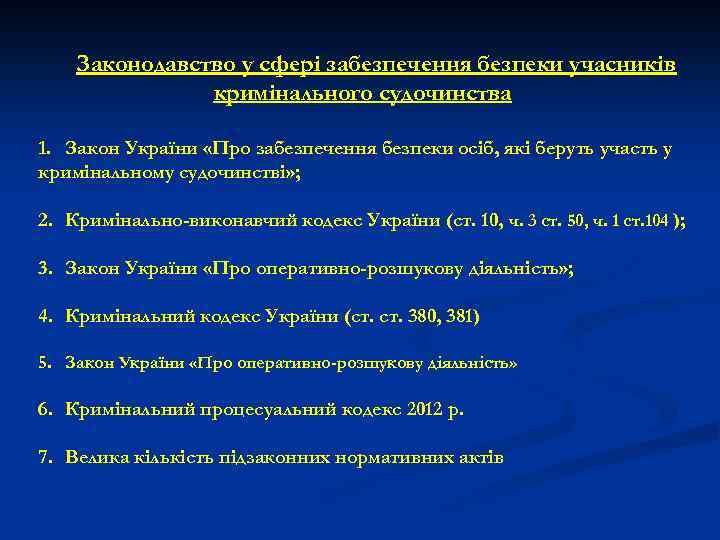 Законодавство у сфері забезпечення безпеки учасників кримінального судочинства

1. Закон України «Про забезпечення безпеки осіб, які беруть участь у кримінальному судочинстві»;

2. Кримінально-виконавчий кодекс України (ст. 10, ч. 3 ст. 50, ч. 1 ст.104 );

3. Закон України «Про оперативно-розшукову діяльність»;

4. Кримінальний кодекс України (ст. ст. 380, 381)

5. Закон України «Про оперативно-розшукову діяльність»

6. Кримінальний процесуальний кодекс 2012 р.

7. Велика кількість підзаконних нормативних актів